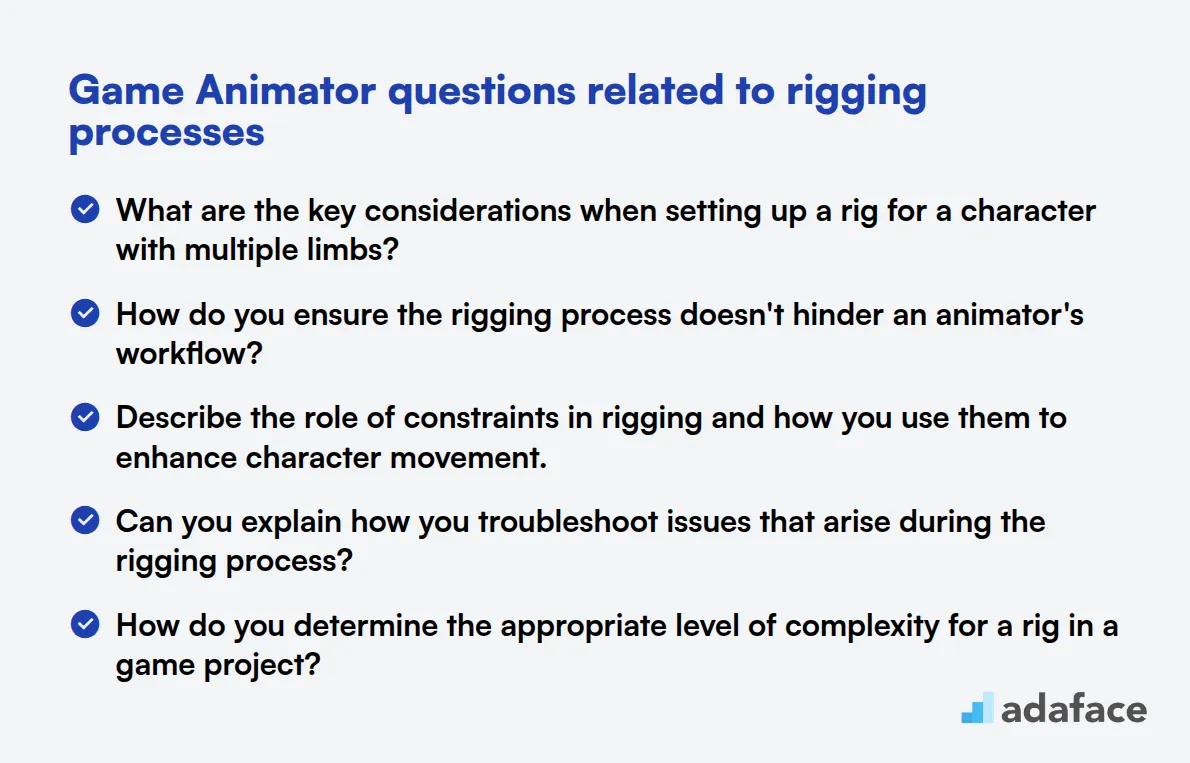 Game Animator questions related to rigging processes

What are the key considerations when setting up a rig for a character with multiple limbs?

How do you ensure the rigging process doesn't hinder an animator's workflow?

Describe the role of constraints in rigging and how you use them to enhance character movement.

Can you explain how you troubleshoot issues that arise during the rigging process?

How do you determine the appropriate level of complexity for a rig in a game project?

adaface